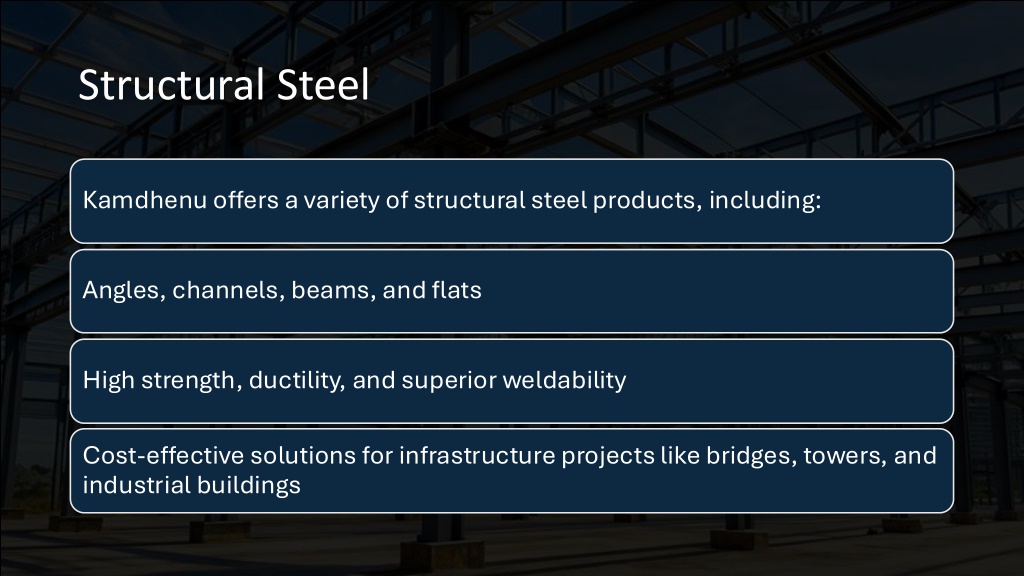 Structural Steel

Kamdhenu offers a variety of structural steel products, including:

Angles, channels, beams, and flats

High strength, ductility, and superior weldability

Cost-effective solutions for infrastructure projects like bridges, towers, and industrial buildings